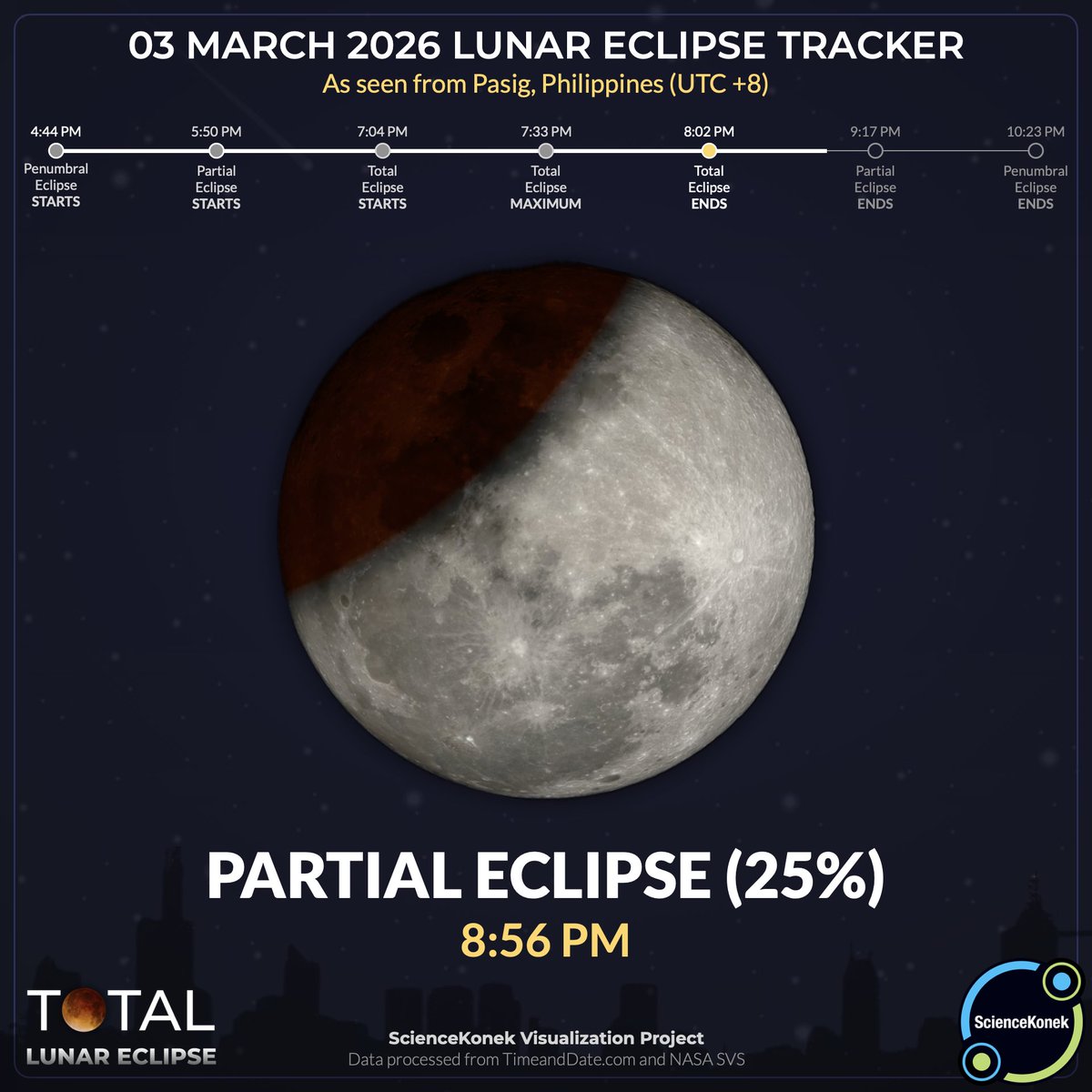 03 MARCH 2026 LUNAR ECLIPSE TRACKER
As seen from Pasig, Philippines (UTC +8)

4:44 PM
Penumbral Eclipse STARTS

5:50 PM
Partial Eclipse STARTS

7:04 PM
Total Eclipse STARTS

7:33 PM
Total Eclipse MAXIMUM

8:02 PM
Total Eclipse ENDS

9:17 PM
Partial Eclipse ENDS

10:23 PM
Penumbral Eclipse ENDS

PARTIAL ECLIPSE (25%)
8:56 PM

TOTAL
LUNAR ECLIPSE

ScienceKonek Visualization Project
Data processed from TimeandDate.com and NASA SVS

ScienceKonek